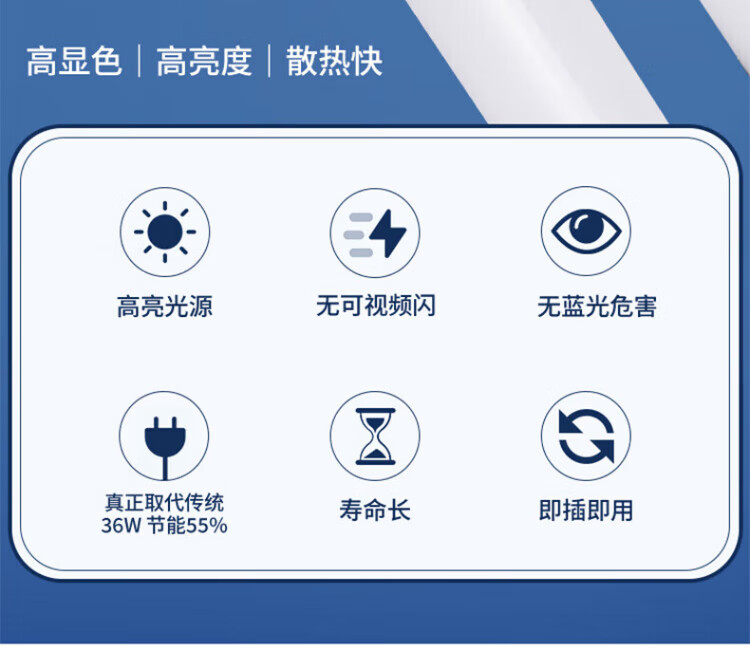 高显色 | 高亮度 | 散热快

高亮光源

无可视频闪

无蓝光危害

真正取代传统 36W 节能55%

寿命长

即插即用